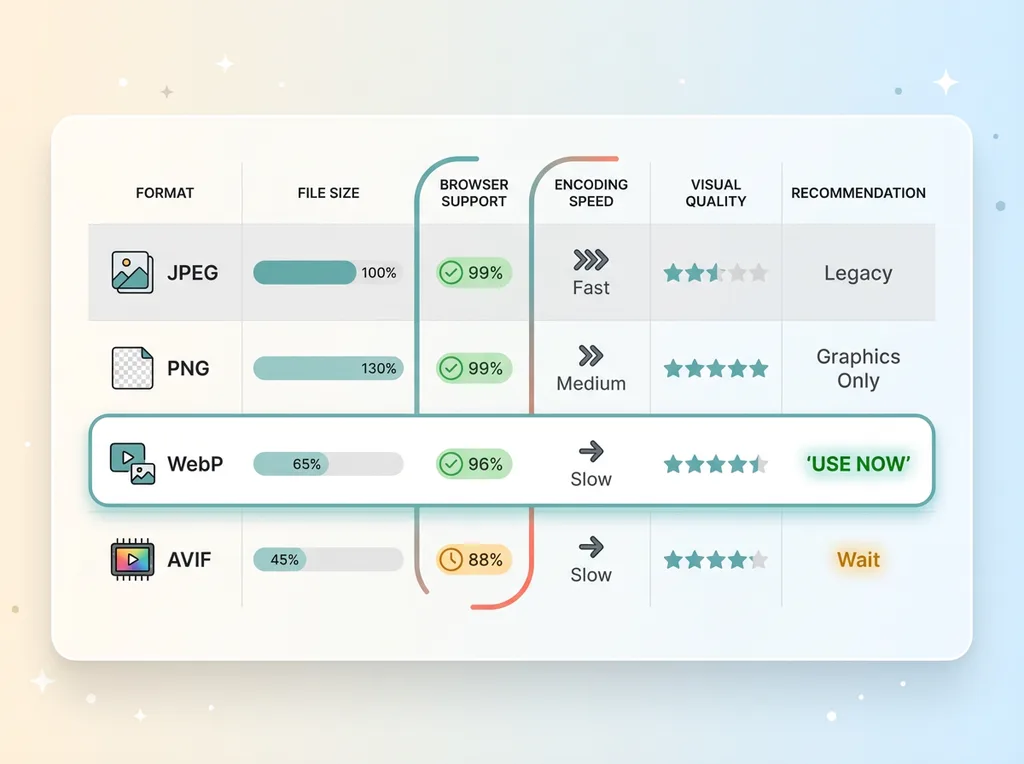 | FORMAT | FILE SIZE | BROWSER SUPPORT | ENCODING SPEED | VISUAL QUALITY | RECOMMENDATION |
|---|---|---|---|---|---|
| JPEG | 100% | 99% | Fast | | Legacy |
| PNG | 130% | 99% | Medium | | Graphics Only |
| WebP | 65% | 96% | Slow | | 'USE NOW' |
| AVIF | 45% | 88% | Slow | | Wait |